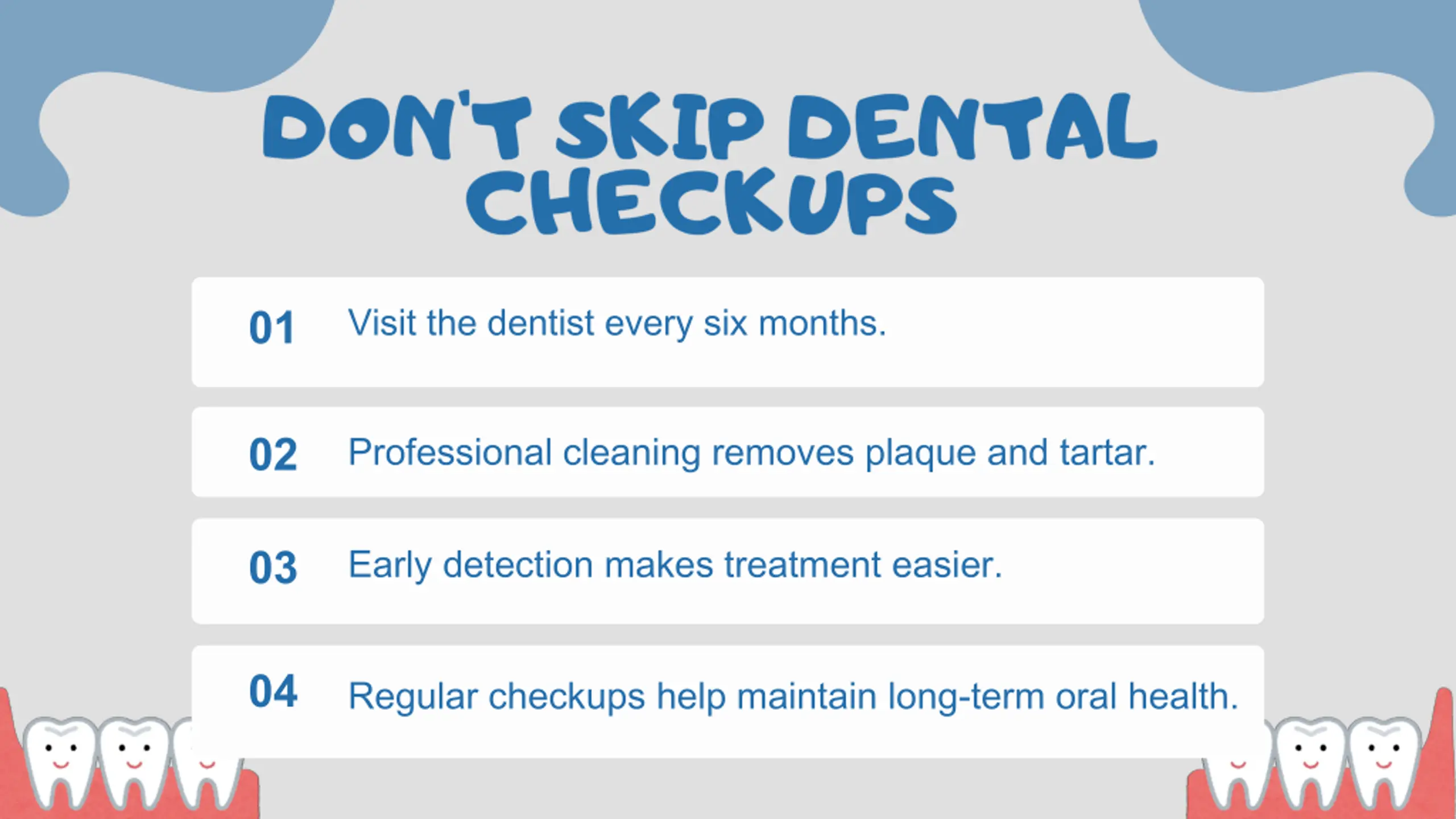 DON'T SKIP DENTAL CHECKUPS

01 Visit the dentist every six months.

02 Professional cleaning removes plaque and tartar.

03 Early detection makes treatment easier.

04 Regular checkups help maintain long-term oral health.